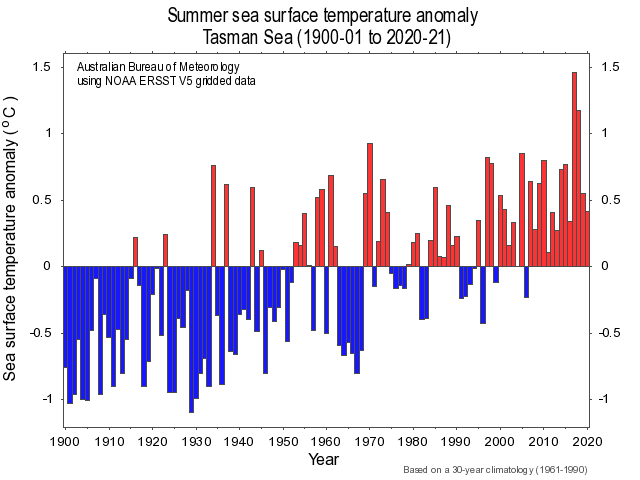 Summer sea surface temperature anomaly
Tasman Sea (1900-01 to 2020-21)

Australian Bureau of Meteorology
using NOAA ERSST V5 gridded data

Sea surface temperature anomaly (°C)

1.5
1
0.5
0
-0.5
-1

1.5
1
0.5
0
-0.5
-1

1900 1910 1920 1930 1940 1950 1960 1970 1980 1990 2000 2010 2020

Year

Based on a 30-year climatology (1961-1990)